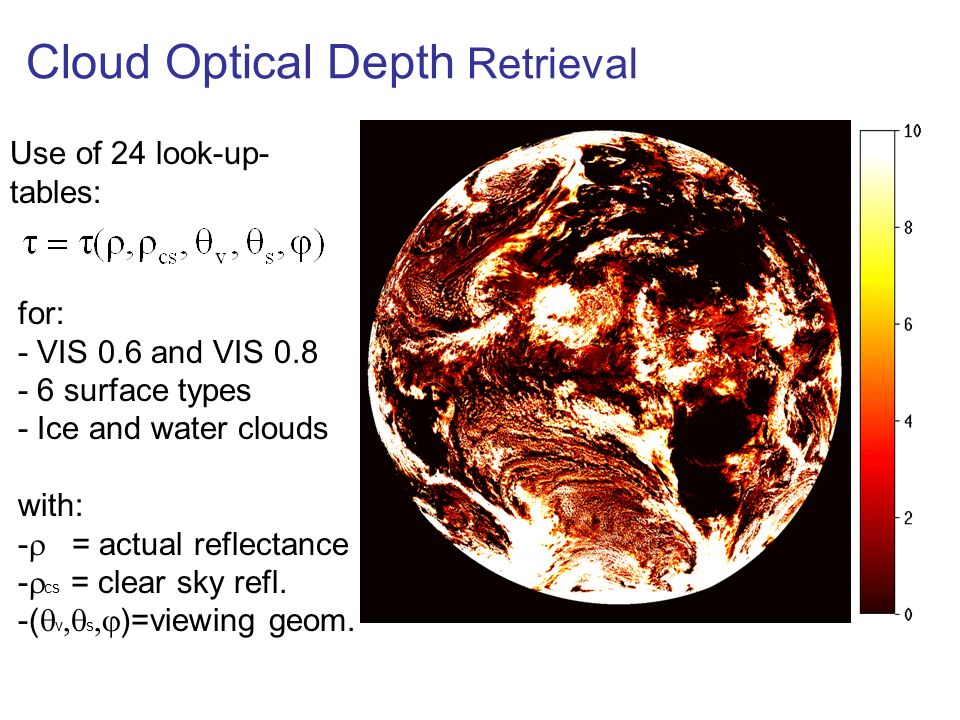 Cloud Optical Depth Retrieval

Use of 24 look-up-tables:

$\tau = \tau(\rho, \rho_{cs}, \theta_v, \theta_s, \varphi)$

for:
- VIS 0.6 and VIS 0.8
- 6 surface types
- Ice and water clouds

with:
-$\rho$ = actual reflectance
-$\rho_{cs}$ = clear sky refl.
-($\theta_v$,$\theta_s$,$\varphi$)=viewing geom.

10
8
6
4
2
0